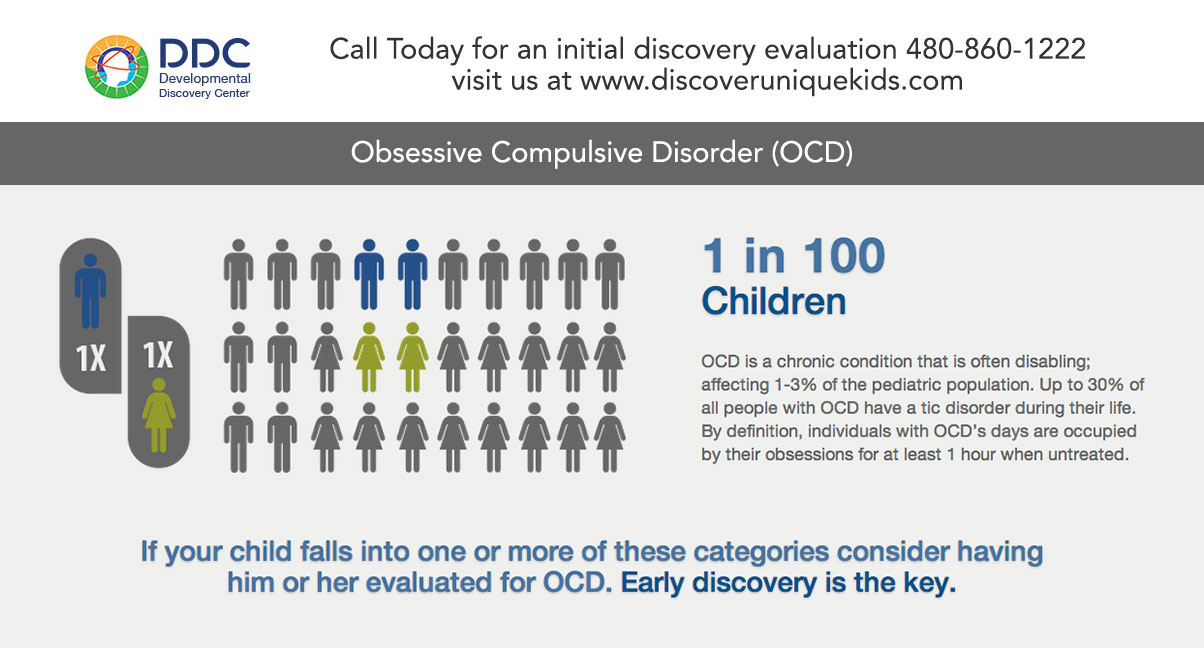 DDC
Developmental Discovery Center

Call Today for an initial discovery evaluation 480-860-1222
visit us at www.discoveruniquekids.com

Obsessive Compulsive Disorder (OCD)

1X

1X

1 in 100
Children

OCD is a chronic condition that is often disabling; affecting 1-3% of the pediatric population. Up to 30% of all people with OCD have a tic disorder during their life. By definition, individuals with OCD's days are occupied by their obsessions for at least 1 hour when untreated.

If your child falls into one or more of these categories consider having him or her evaluated for OCD. Early discovery is the key.